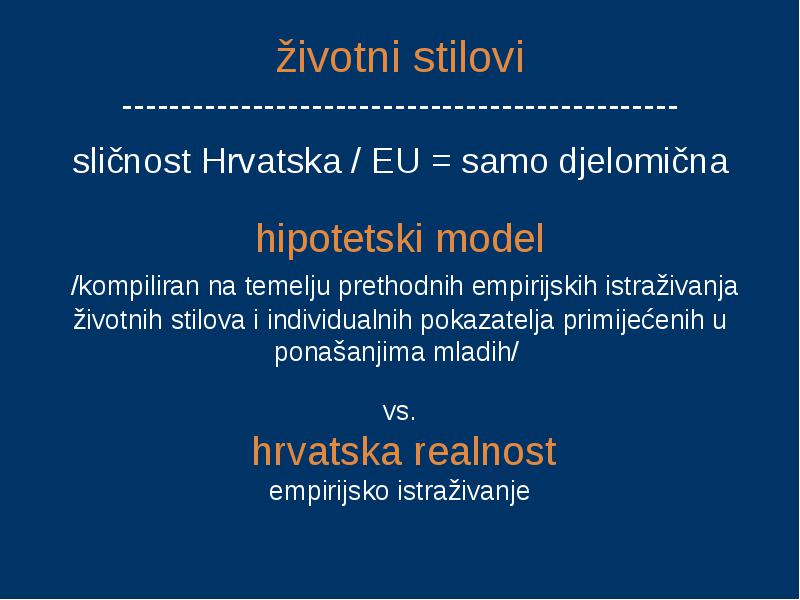 životni stilovi

-----------------------------------------------

sličnost Hrvatska / EU = samo djelomična

hipotetski model

/kompiliran na temelju prethodnih empirijskih istraživanja životnih stilova i individualnih pokazatelja primijećenih u ponašanjima mladih/

vs.

hrvatska realnost

empirijsko istraživanje